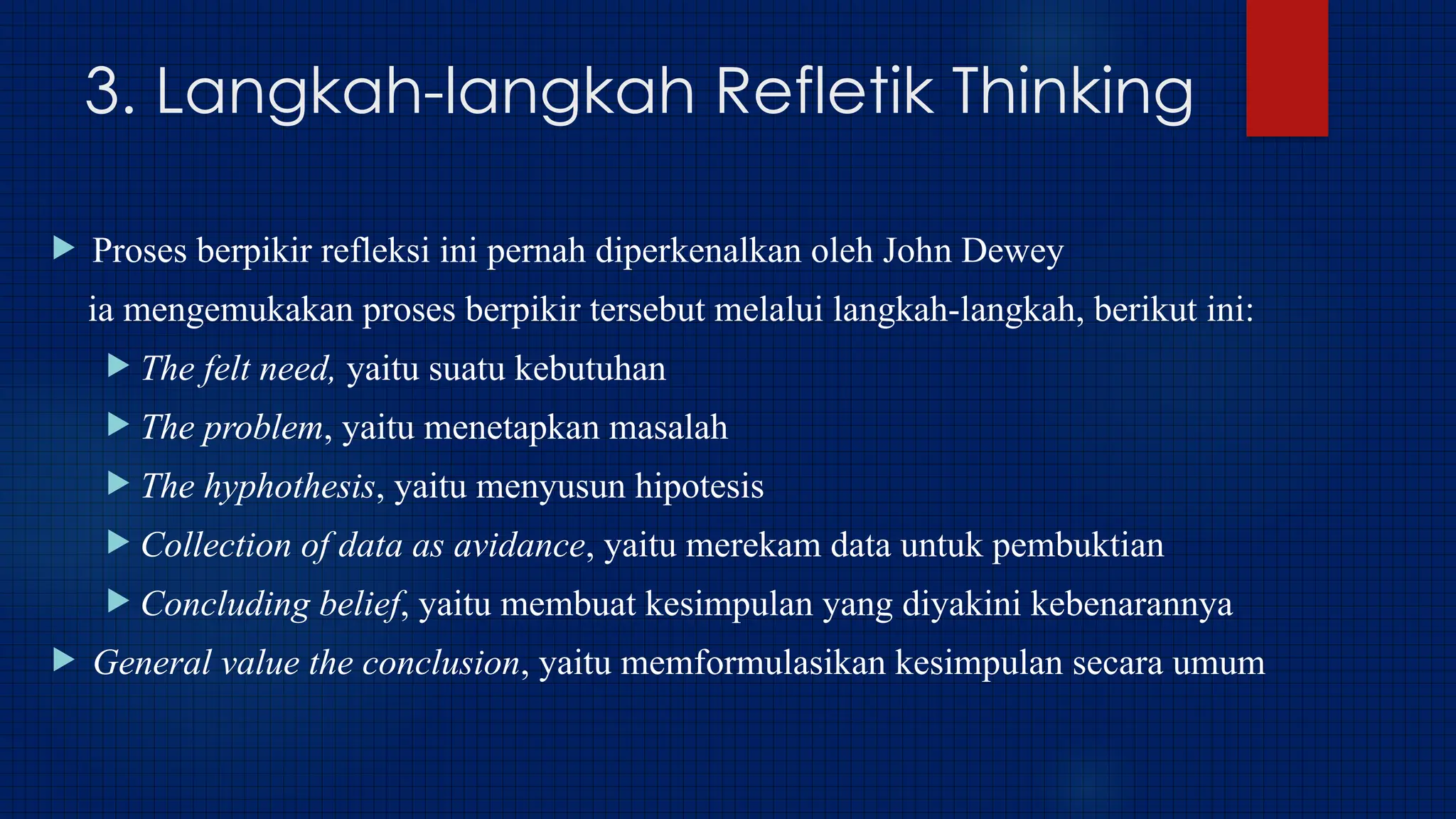 3. Langkah-langkah Refletik Thinking

Proses berpikir refleksi ini pernah diperkenalkan oleh John Dewey ia mengemukakan proses berpikir tersebut melalui langkah-langkah, berikut ini:

The felt need, yaitu suatu kebutuhan

The problem, yaitu menetapkan masalah

The hyphothesis, yaitu menyusun hipotesis

Collection of data as avidance, yaitu merekam data untuk pembuktian

Concluding belief, yaitu membuat kesimpulan yang diyakini kebenarannya

General value the conclusion, yaitu memformulasikan kesimpulan secara umum